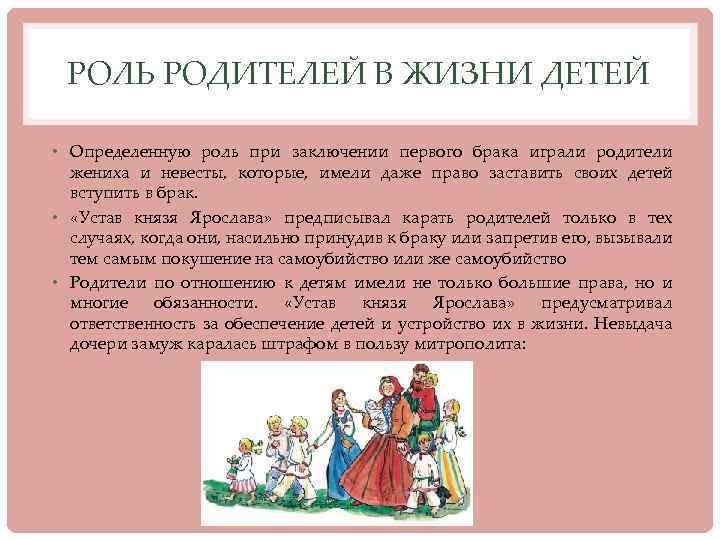 РОЛЬ РОДИТЕЛЕЙ В ЖИЗНИ ДЕТЕЙ

• Определенную роль при заключении первого брака играли родители жениха и невесты, которые, имели даже право заставить своих детей вступить в брак.

• «Устав князя Ярослава» предписывал карать родителей только в тех случаях, когда они, насильно принудив к браку или запретив его, вызывали тем самым покушение на самоубийство или же самоубийство

• Родители по отношению к детям имели не только большие права, но и многие обязанности. «Устав князя Ярослава» предусматривал ответственность за обеспечение детей и устройство их в жизни. Невыдача дочери замуж каралась штрафом в пользу митрополита: